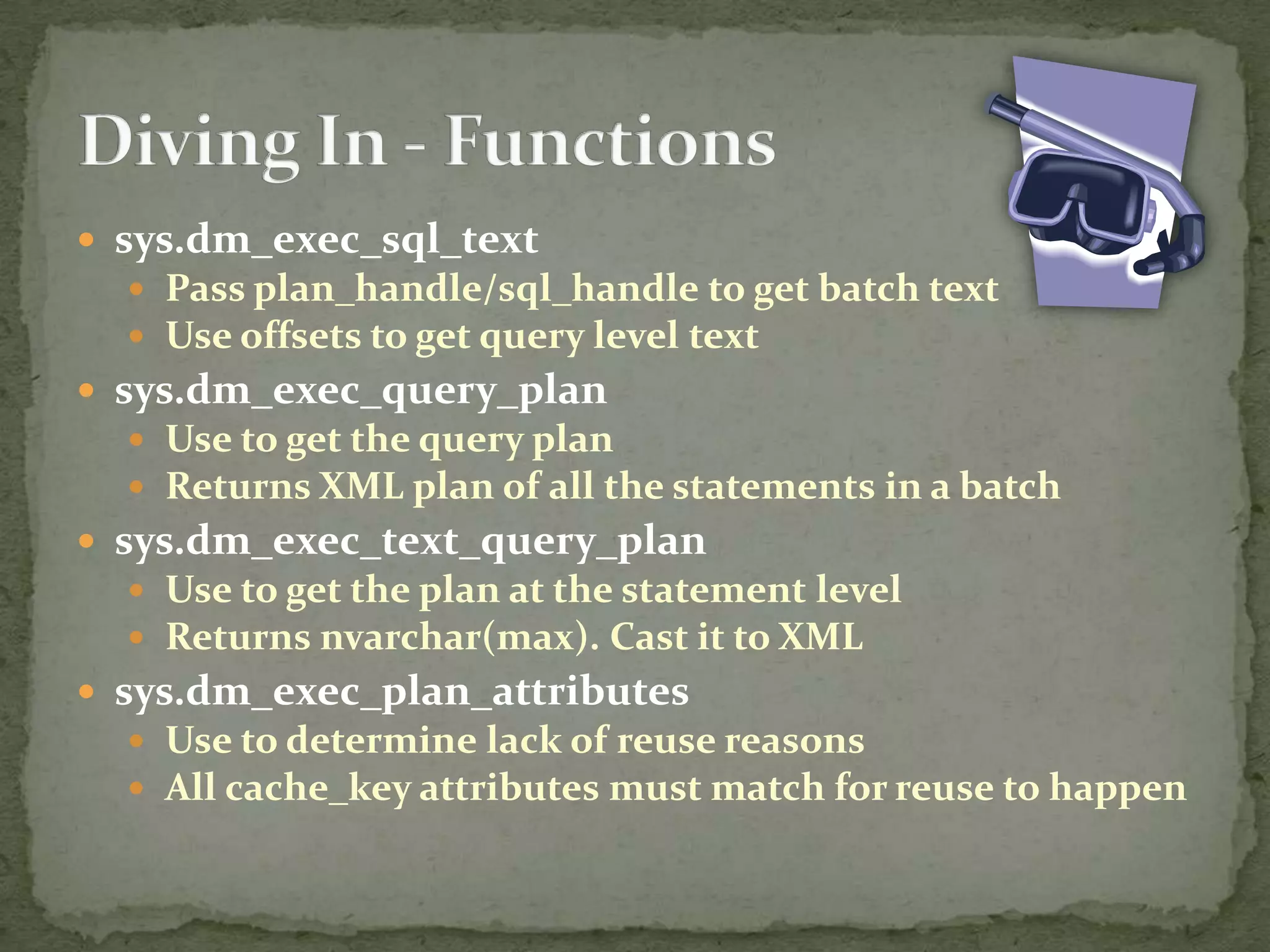 Diving In - Functions

- sys.dm_exec_sql_text
  - Pass plan_handle/sql_handle to get batch text
  - Use offsets to get query level text
- sys.dm_exec_query_plan
  - Use to get the query plan
  - Returns XML plan of all the statements in a batch
- sys.dm_exec_text_query_plan
  - Use to get the plan at the statement level
  - Returns nvarchar(max). Cast it to XML
- sys.dm_exec_plan_attributes
  - Use to determine lack of reuse reasons
  - All cache_key attributes must match for reuse to happen